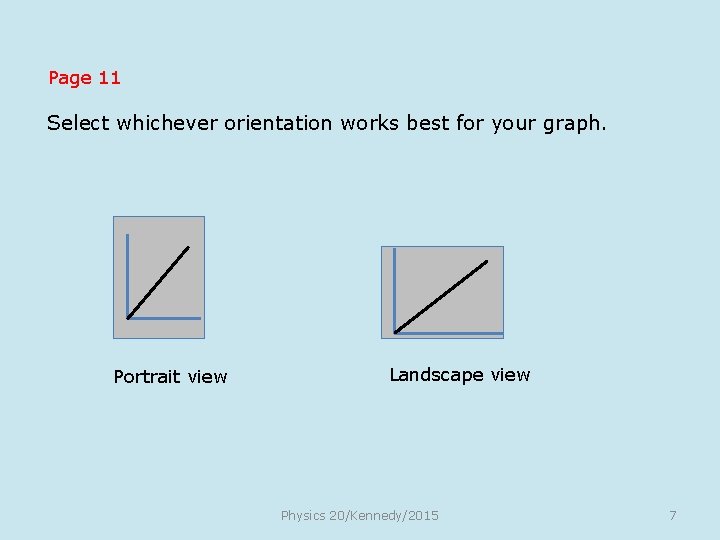 Page 11

Select whichever orientation works best for your graph.

Portrait view

Landscape view

Physics 20/Kennedy/2015

7